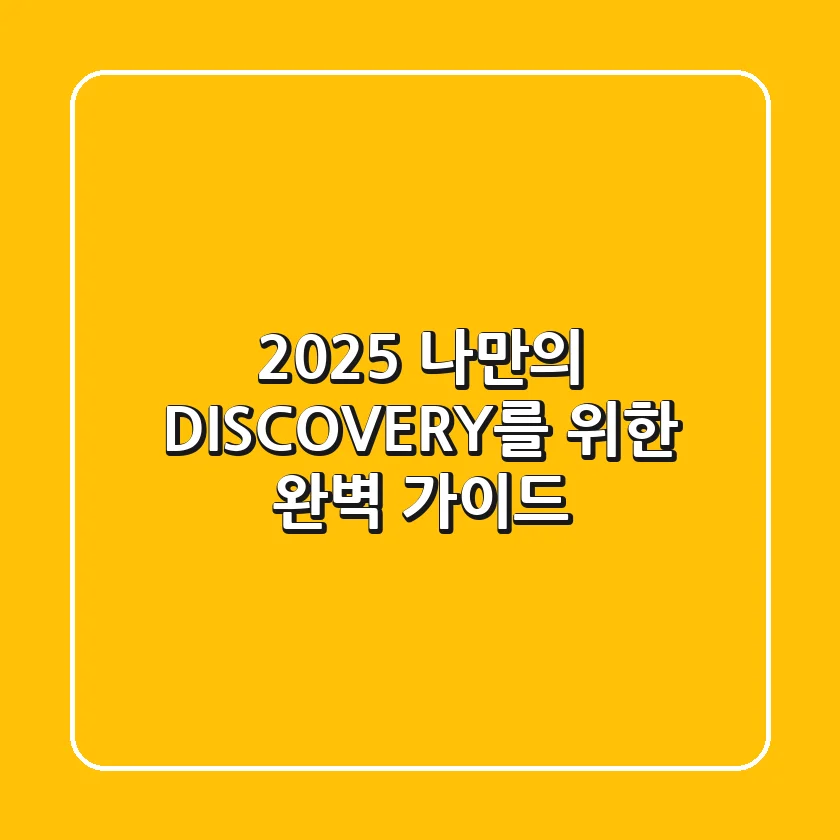 2025 나만의 DISCOVERY를 위한 완벽 가이드